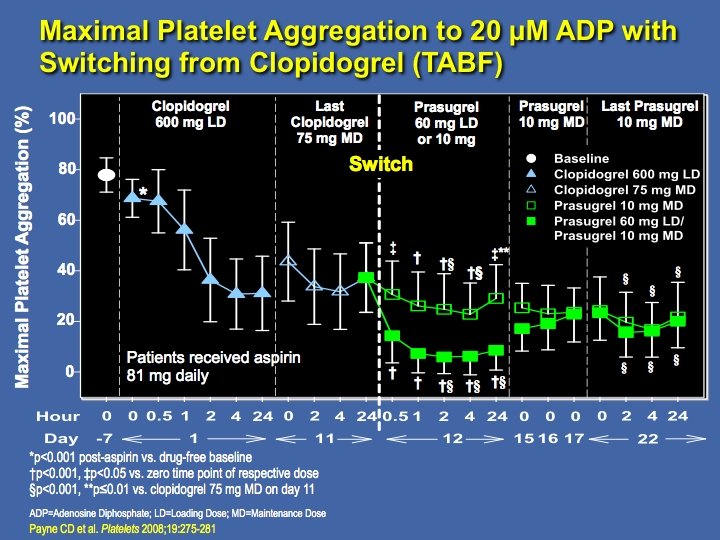 Maximal Platelet Aggregation to 20 μM ADP with Switching from Clopidogrel (TABF)

Maximal Platelet Aggregation (%)

100
80
60
40
20
0

Clopidogrel 600 mg LD

Last Clopidogrel 75 mg MD

Prasugrel 60 mg LD or 10 mg

Prasugrel 10 mg MD

Last Prasugrel 10 mg MD

Switch

Baseline
Clopidogrel 600 mg LD
Clopidogrel 75 mg MD
Prasugrel 10 mg MD
Prasugrel 60 mg LD/ Prasugrel 10 mg MD

*

‡ † †§ †§ ‡**

† † †§ †§ †§

§ § §

§ § §

Patients received aspirin 81 mg daily

Hour 0 0 0.5 1 2 4 24 0 2 4 24 0.5 1 2 4 24 0 0 0 0 2 4 24
Day -7 1 11 12 15 16 17 22

*p<0.001 post-aspirin vs. drug-free baseline
†p<0.001, ‡p<0.05 vs. zero time point of respective dose
§p<0.001, **p≤0.01 vs. clopidogrel 75 mg MD on day 11

ADP=Adenosine Diphosphate; LD=Loading Dose; MD=Maintenance Dose
Payne CD et al. Platelets 2008;19:275-281